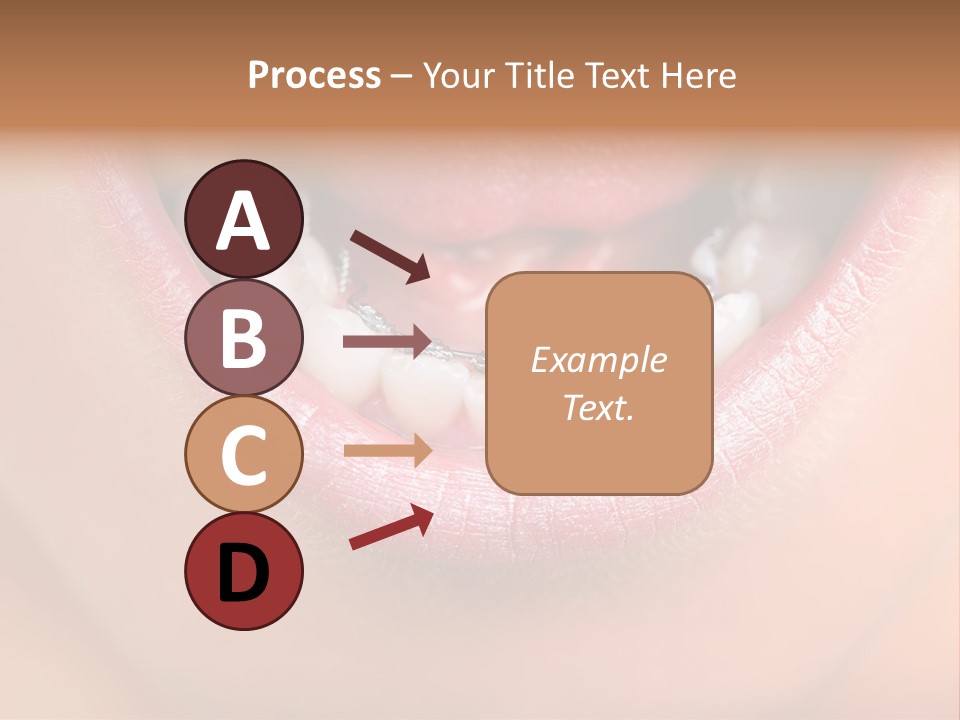 Process – Your Title Text Here

A

B

C

D

Example Text.